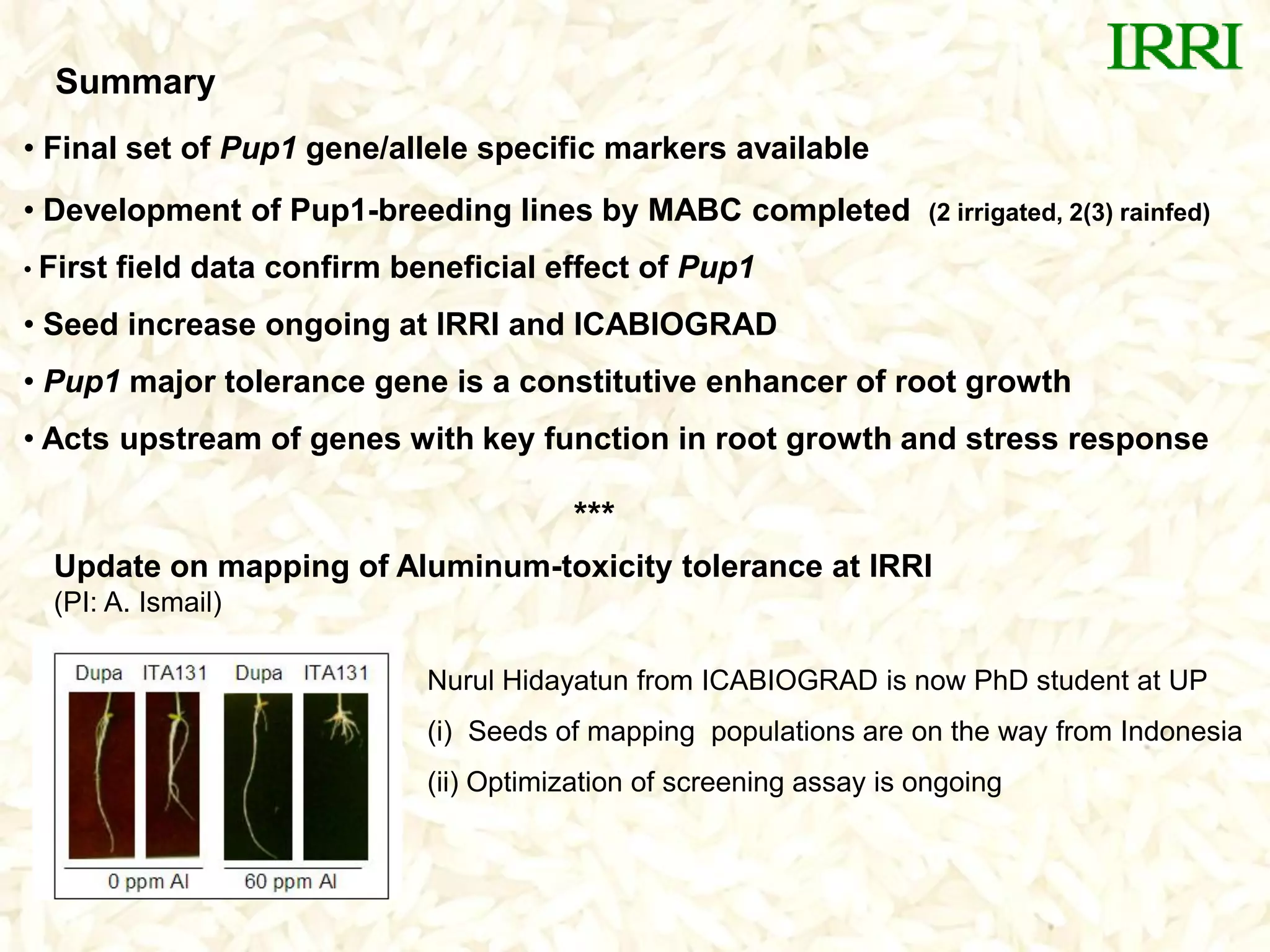 IRRI

Summary

• Final set of Pup1 gene/allele specific markers available

• Development of Pup1-breeding lines by MABC completed (2 irrigated, 2(3) rainfed)

• First field data confirm beneficial effect of Pup1

• Seed increase ongoing at IRRI and ICABIOGRAD

• Pup1 major tolerance gene is a constitutive enhancer of root growth

• Acts upstream of genes with key function in root growth and stress response

***

Update on mapping of Aluminum-toxicity tolerance at IRRI
(PI: A. Ismail)

Dupa ITA131 Dupa ITA131

0 ppm Al 60 ppm Al

Nurul Hidayatun from ICABIOGRAD is now PhD student at UP

(i) Seeds of mapping populations are on the way from Indonesia

(ii) Optimization of screening assay is ongoing